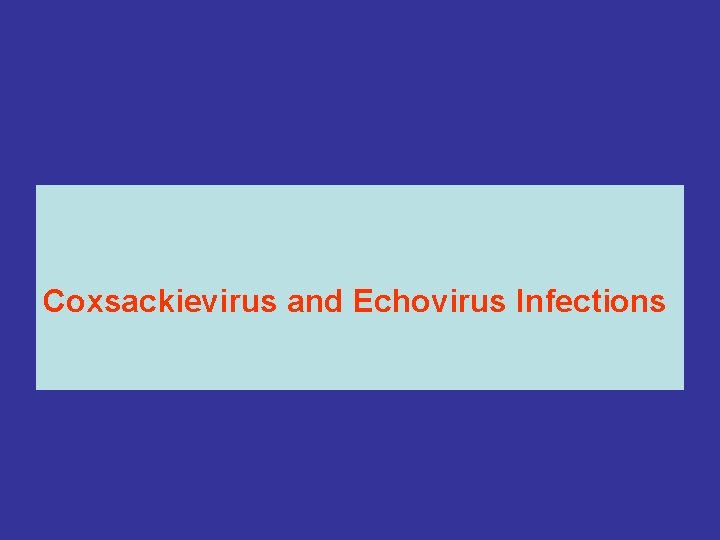 Coxsackievirus and Echovirus Infections